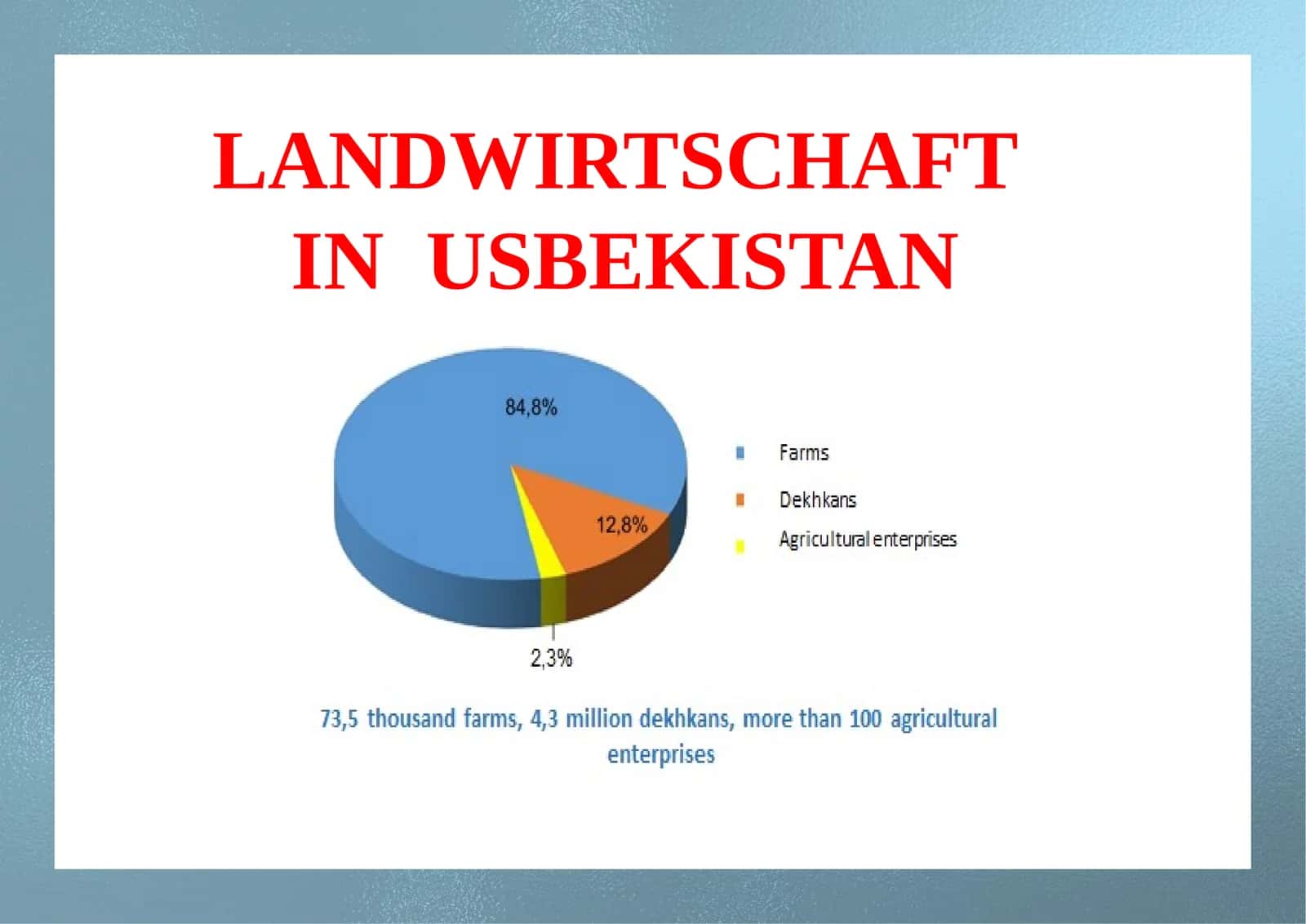 LANDWIRTSCHAFT IN USBEKISTAN

84,8%

12,8%

2,3%

Farms

Dekhkans

Agricultural enterprises

73,5 thousand farms, 4,3 million dekhkans, more than 100 agricultural enterprises